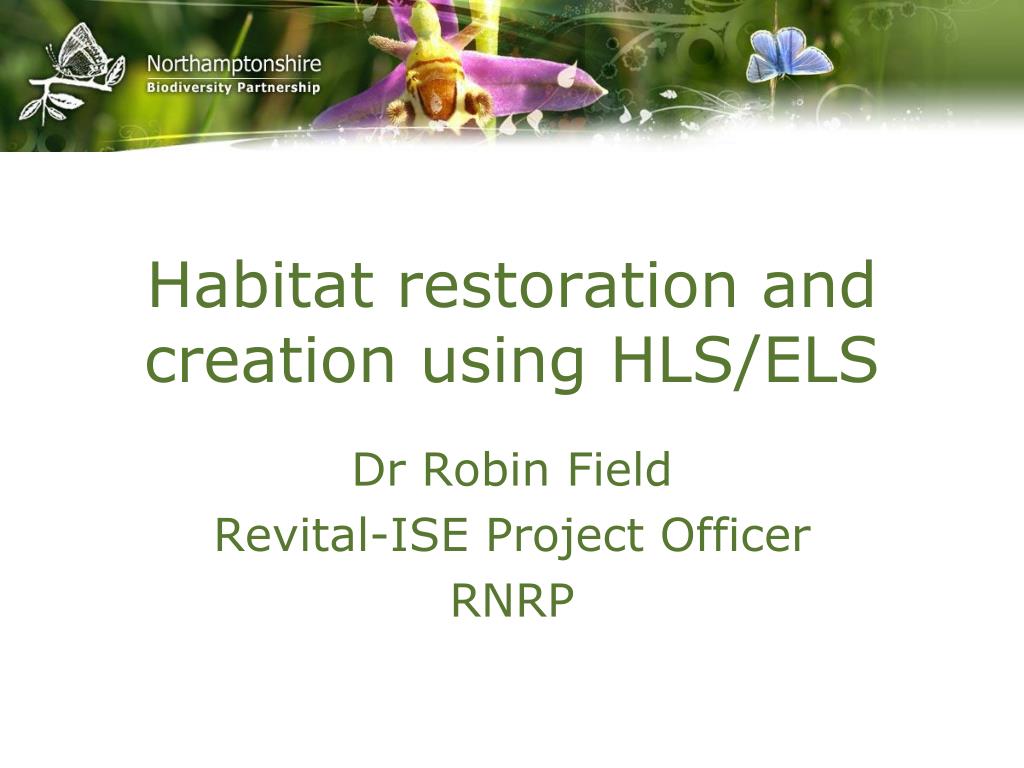 Northamptonshire
Biodiversity Partnership

Habitat restoration and creation using HLS/ELS

Dr Robin Field
Revital-ISE Project Officer
RNRP